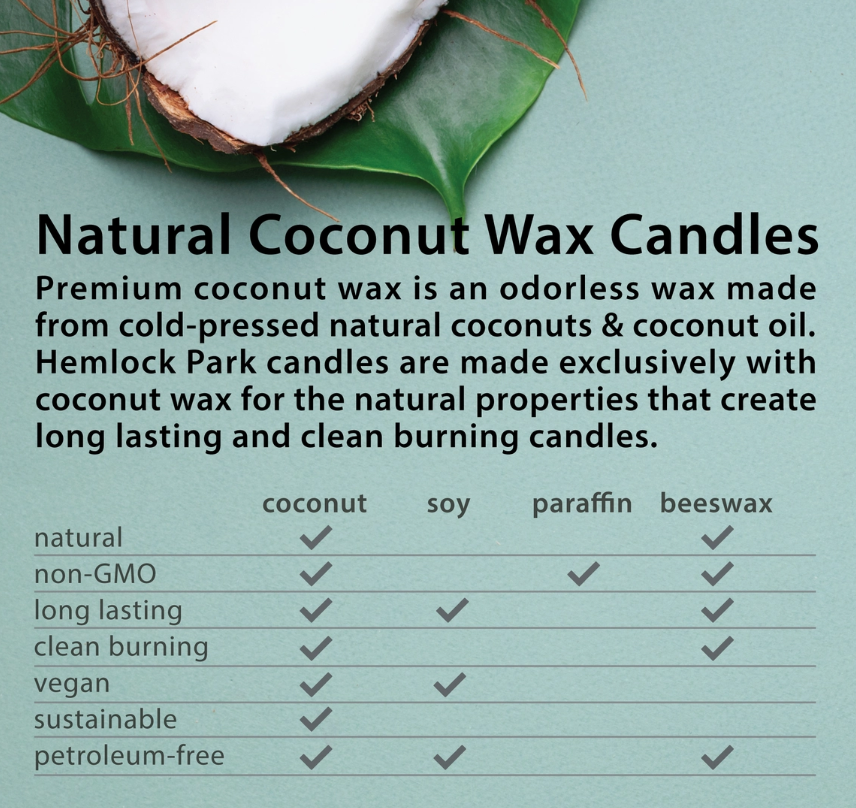 Natural Coconut Wax Candles

Premium coconut wax is an odorless wax made from cold-pressed natural coconuts & coconut oil. Hemlock Park candles are made exclusively with coconut wax for the natural properties that create long lasting and clean burning candles.

| | coconut | soy | paraffin | beeswax |
|---|---|---|---|---|
| natural | ✓ | | | ✓ |
| non-GMO | ✓ | | ✓ | ✓ |
| long lasting | ✓ | ✓ | | ✓ |
| clean burning | ✓ | | | ✓ |
| vegan | ✓ | ✓ | | |
| sustainable | ✓ | | | |
| petroleum-free | ✓ | ✓ | | ✓ |